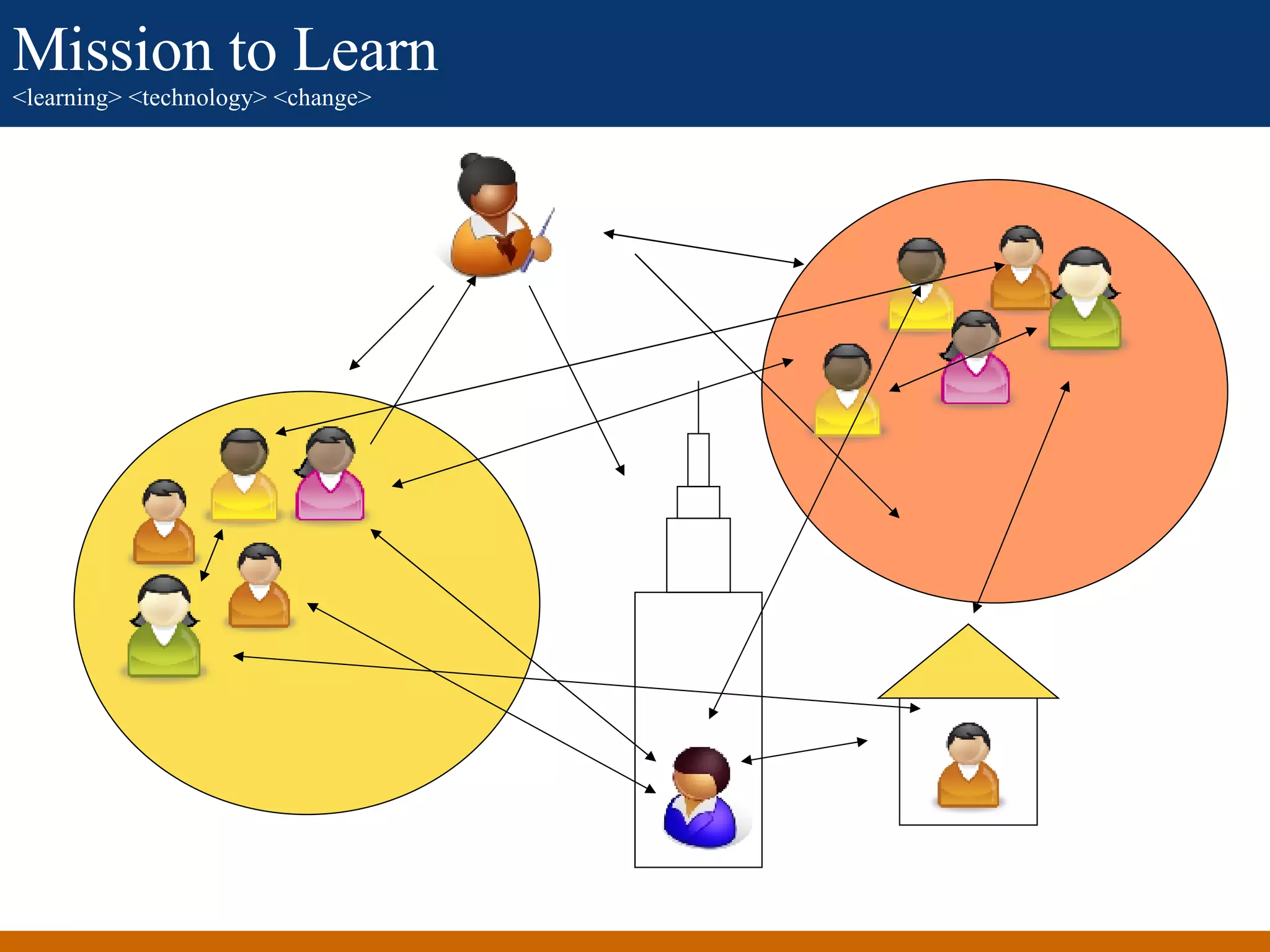 Mission to Learn
<learning> <technology> <change>